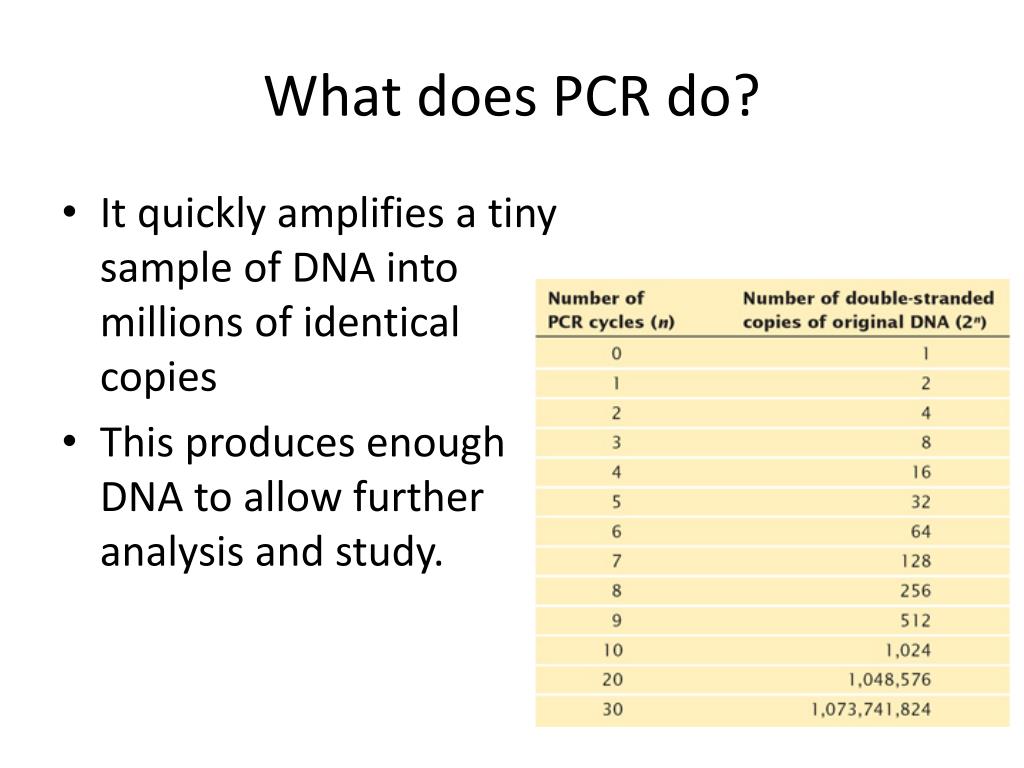 What does PCR do?

• It quickly amplifies a tiny sample of DNA into millions of identical copies

• This produces enough DNA to allow further analysis and study.

| Number of PCR cycles ($n$) | Number of double-stranded copies of original DNA ($2^n$) |
|---|---|
| 0 | 1 |
| 1 | 2 |
| 2 | 4 |
| 3 | 8 |
| 4 | 16 |
| 5 | 32 |
| 6 | 64 |
| 7 | 128 |
| 8 | 256 |
| 9 | 512 |
| 10 | 1,024 |
| 20 | 1,048,576 |
| 30 | 1,073,741,824 |